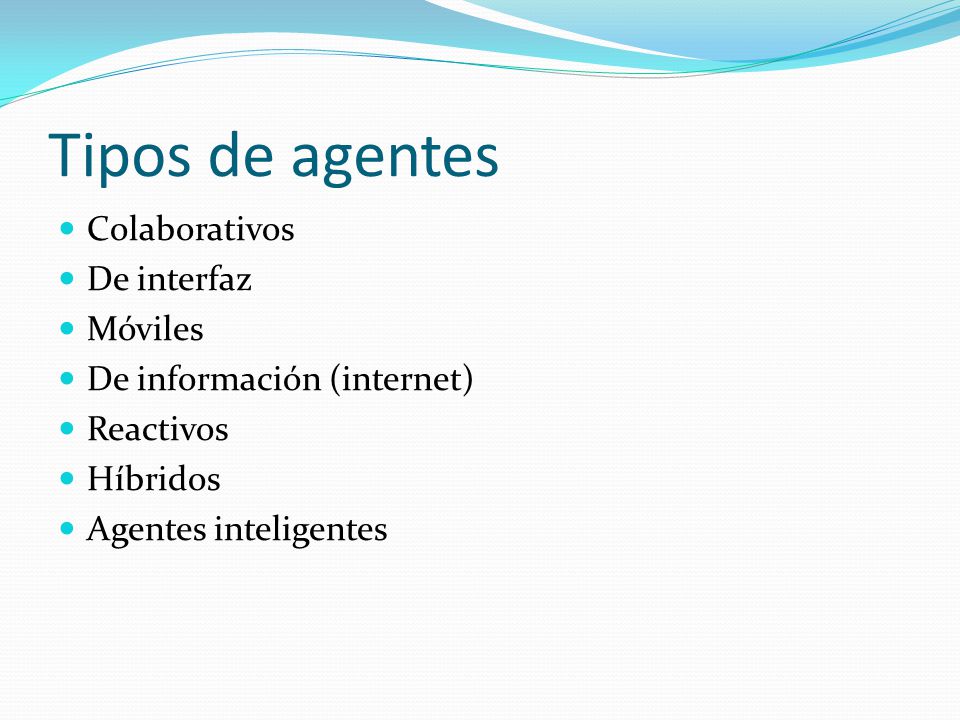 Tipos de agentes

- Colaborativos
- De interfaz
- Móviles
- De información (internet)
- Reactivos
- Híbridos
- Agentes inteligentes